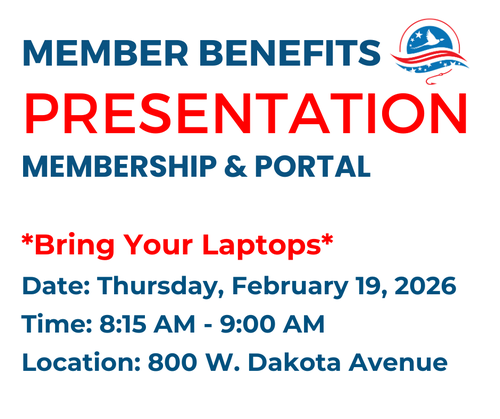 MEMBER BENEFITS
PRESENTATION
MEMBERSHIP & PORTAL

*Bring Your Laptops*
Date: Thursday, February 19, 2026
Time: 8:15 AM - 9:00 AM
Location: 800 W. Dakota Avenue